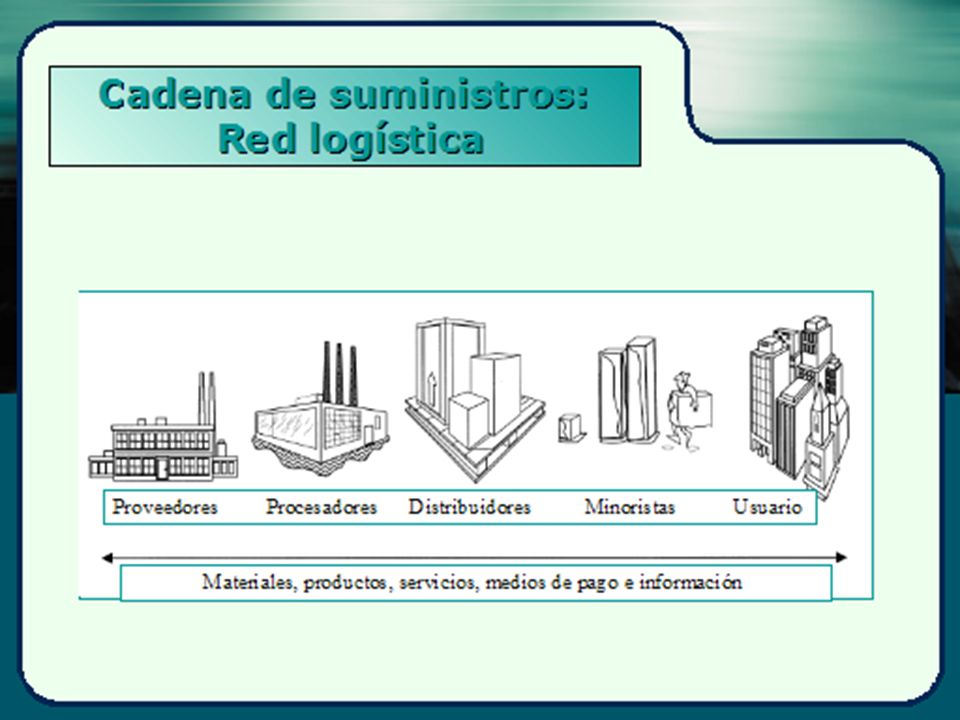 Cadena de suministros:
Red logística

Proveedores
Procesadores
Distribuidores
Minoristas
Usuario

Materiales, productos, servicios, medios de pago e información